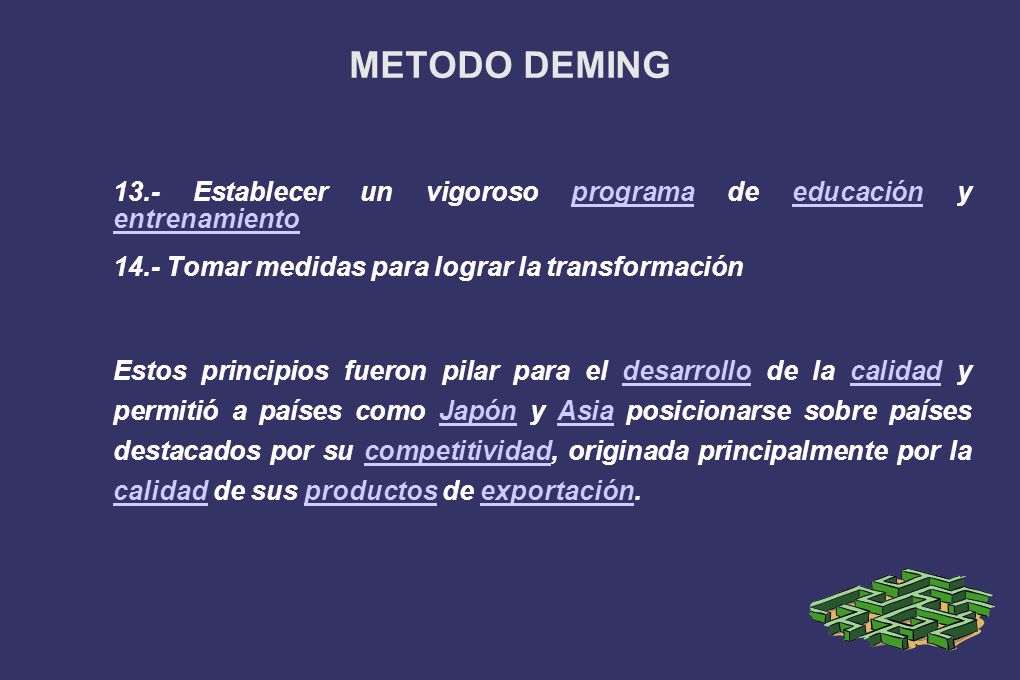 METODO DEMING

13.- Establecer un vigoroso programa de educación y entrenamiento

14.- Tomar medidas para lograr la transformación

Estos principios fueron pilar para el desarrollo de la calidad y permitió a países como Japón y Asia posicionarse sobre países destacados por su competitividad, originada principalmente por la calidad de sus productos de exportación.